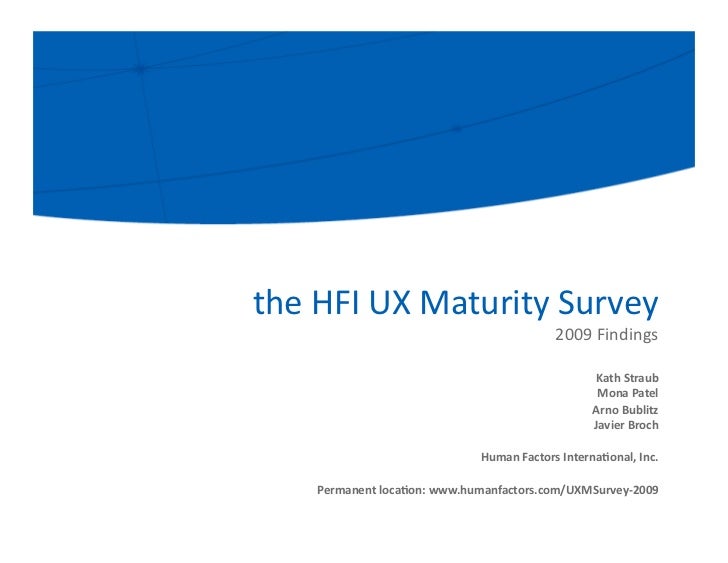 the HFI UX Maturity Survey
2009 Findings

Kath Straub
Mona Patel
Arno Bublitz
Javier Broch

Human Factors International, Inc.

Permanent location: www.humanfactors.com/UXMSurvey-2009